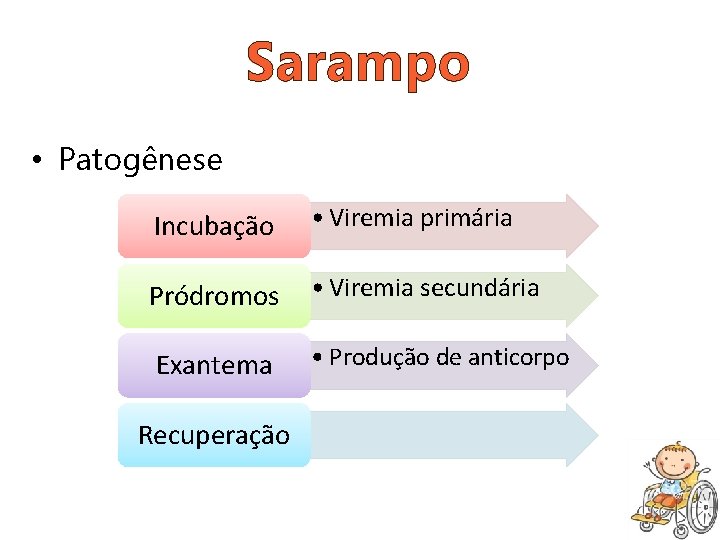 Sarampo

• Patogênese

Incubação
• Viremia primária

Pródromos
• Viremia secundária

Exantema
• Produção de anticorpo

Recuperação